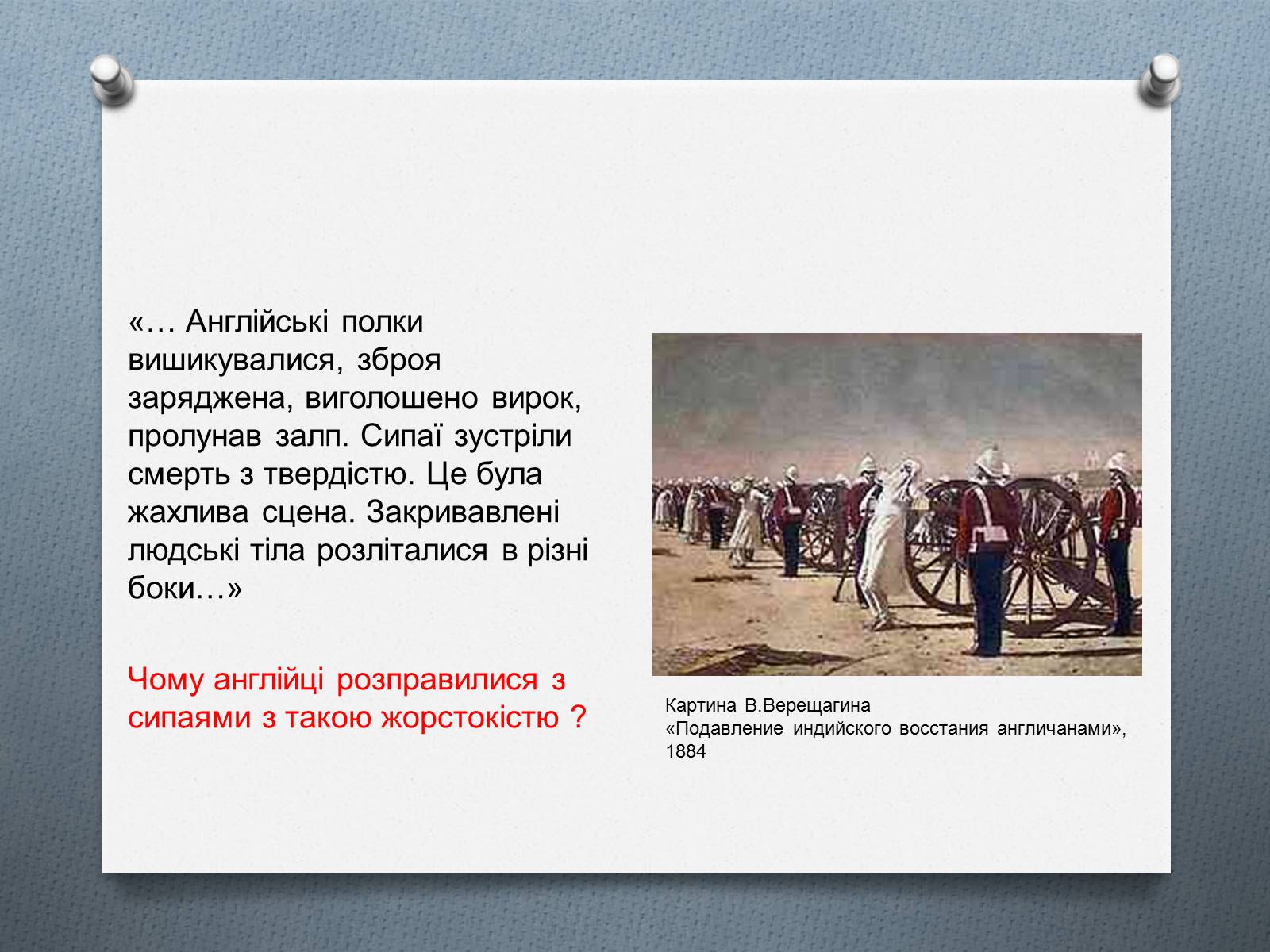 «… Англійські полки вишикувалися, зброя заряджена, виголошено вирок, пролунав залп. Сипаї зустріли смерть з твердістю. Це була жахлива сцена. Закривавлені людські тіла розліталися в різні боки…»

Чому англійці розправилися з сипаями з такою жорстокістю ?

Картина В.Верещагина «Подавление индийского восстания англичанами», 1884